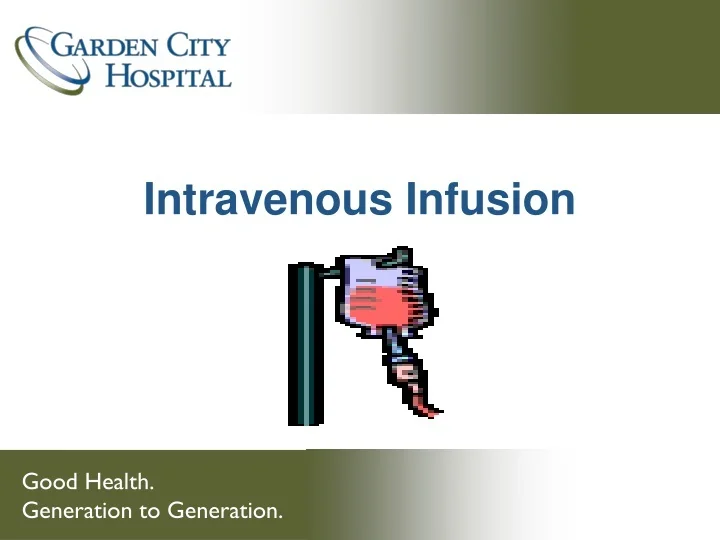 GARDEN CITY
HOSPITAL

Intravenous Infusion

Good Health.
Generation to Generation.